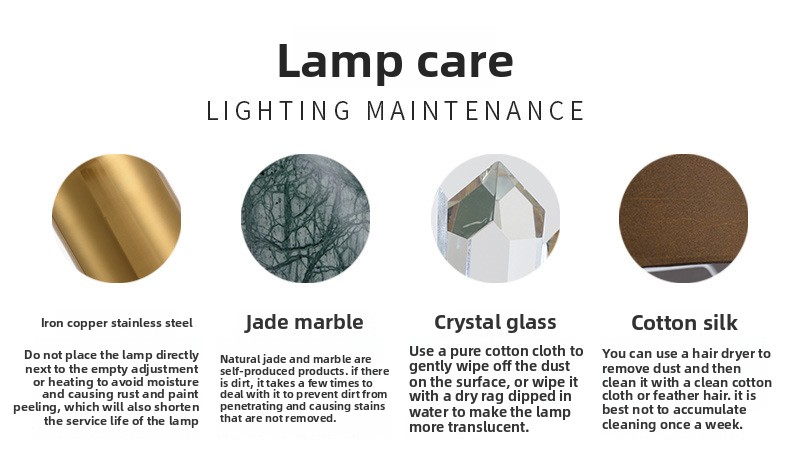 Lamp care

LIGHTING MAINTENANCE

Iron copper stainless steel

Do not place the lamp directly next to the empty adjustment or heating to avoid moisture and causing rust and paint peeling, which will also shorten the service life of the lamp

Jade marble

Natural jade and marble are self-produced products. if there is dirt, it takes a few times to deal with it to prevent dirt from penetrating and causing stains that are not removed.

Crystal glass

Use a pure cotton cloth to gently wipe off the dust on the surface, or wipe it with a dry rag dipped in water to make the lamp more translucent.

Cotton silk

You can use a hair dryer to remove dust and then clean it with a clean cotton cloth or feather hair. it is best not to accumulate cleaning once a week.